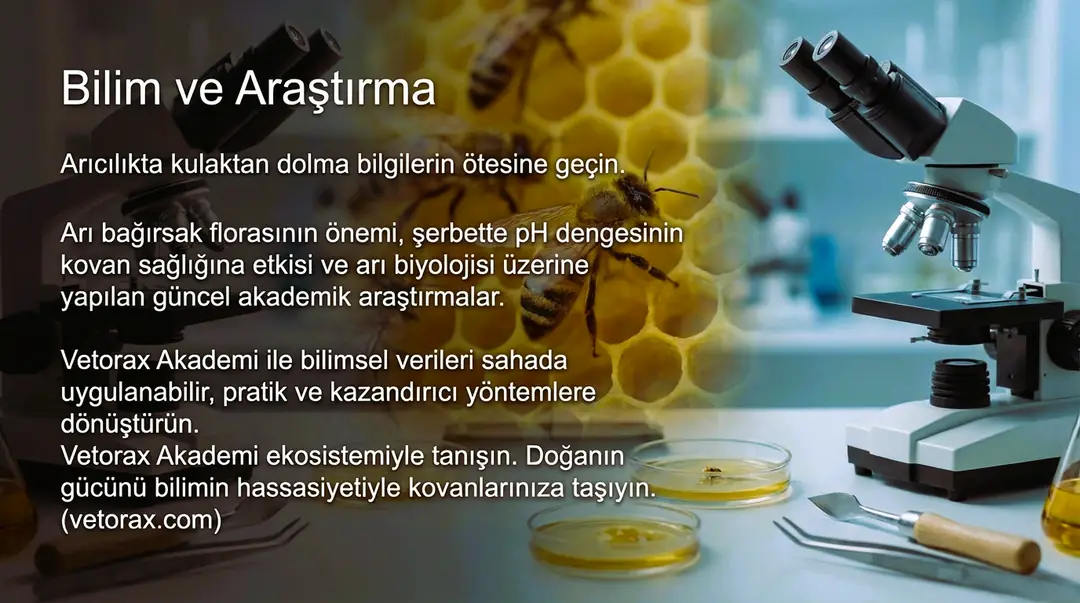 Bilim ve Araştırma

Arıcılıkta kulaktan dolma bilgilerin ötesine geçin.

Arı bağırsak florasının önemi, şerbette pH dengesinin kovan sağlığına etkisi ve arı biyolojisi üzerine yapılan güncel akademik araştırmalar.

Vetorax Akademi ile bilimsel verileri sahada uygulanabilir, pratik ve kazandırıcı yöntemlere dönüştürün.
Vetorax Akademi ekosistemiyle tanışın. Doğanın gücünü bilimin hassasiyetiyle kovanlarınıza taşıyın.
(vetorax.com)